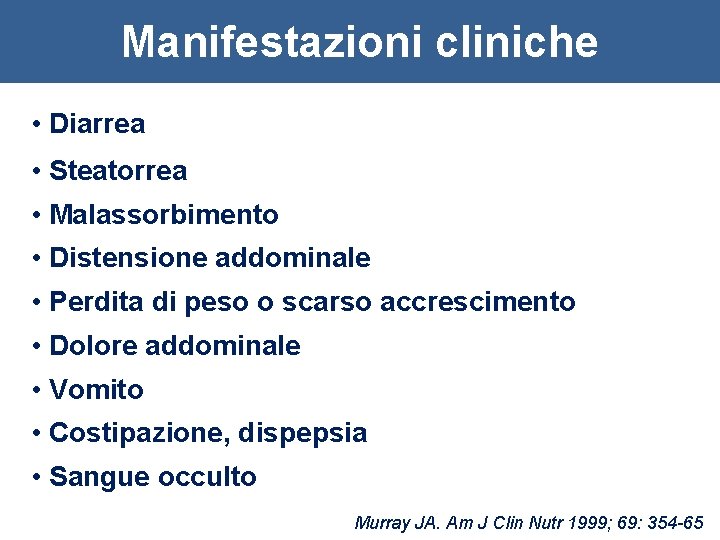 Manifestazioni cliniche

• Diarrea
• Steatorrea
• Malassorbimento
• Distensione addominale
• Perdita di peso o scarso accrescimento
• Dolore addominale
• Vomito
• Costipazione, dispepsia
• Sangue occulto

Murray JA. Am J Clin Nutr 1999; 69: 354-65